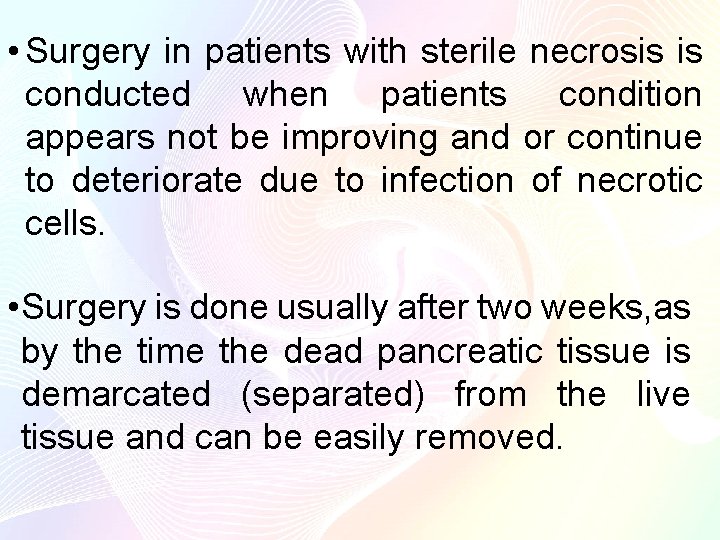 • Surgery in patients with sterile necrosis is conducted when patients condition appears not be improving and or continue to deteriorate due to infection of necrotic cells.

•Surgery is done usually after two weeks,as by the time the dead pancreatic tissue is demarcated (separated) from the live tissue and can be easily removed.